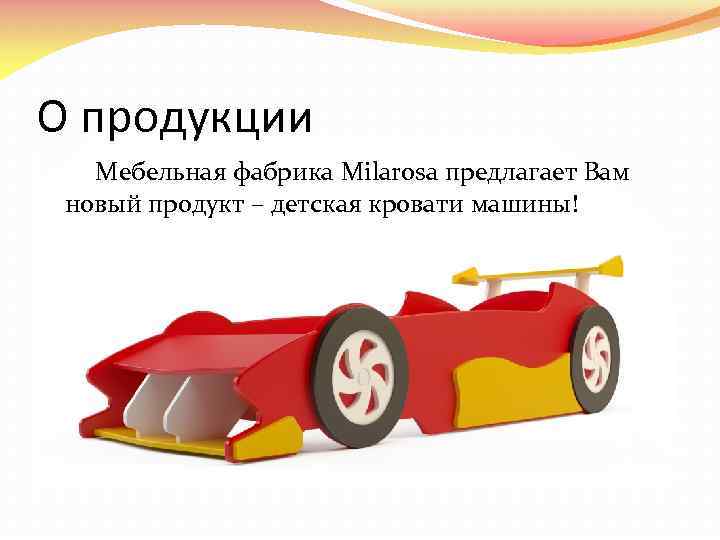 О продукции

Мебельная фабрика Milarosa предлагает Вам новый продукт – детская кровати машины!